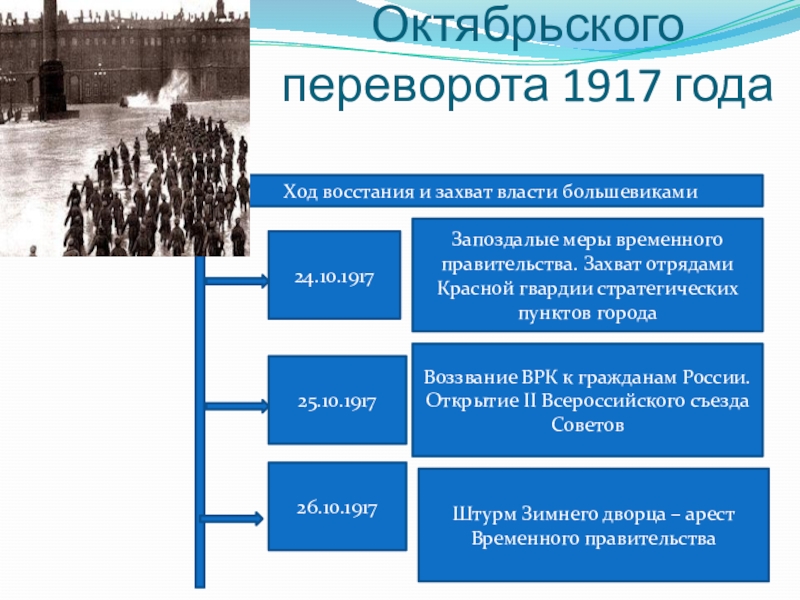 Октябрьского переворота 1917 года

Ход восстания и захват власти большевиками

24.10.1917

Запоздалые меры временного правительства. Захват отрядами Красной гвардии стратегических пунктов города

25.10.1917

Воззвание ВРК к гражданам России. Открытие II Всероссийского съезда Советов

26.10.1917

Штурм Зимнего дворца – арест Временного правительства